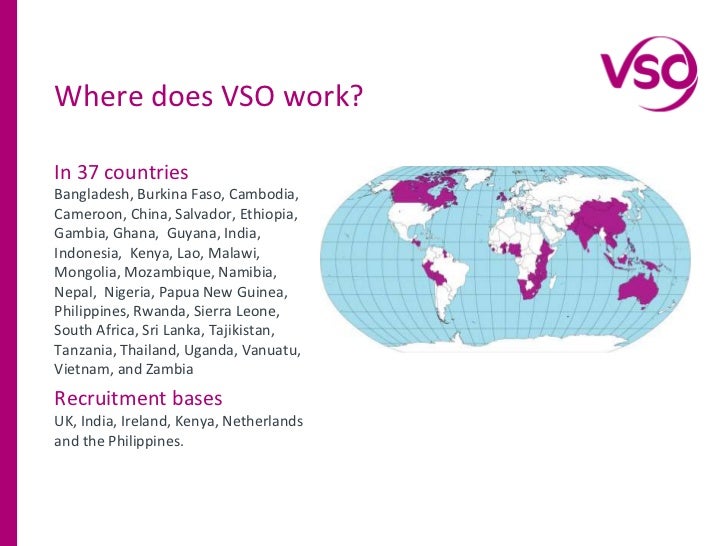 VSO

Where does VSO work?

In 37 countries
Bangladesh, Burkina Faso, Cambodia, Cameroon, China, Salvador, Ethiopia, Gambia, Ghana, Guyana, India, Indonesia, Kenya, Lao, Malawi, Mongolia, Mozambique, Namibia, Nepal, Nigeria, Papua New Guinea, Philippines, Rwanda, Sierra Leone, South Africa, Sri Lanka, Tajikistan, Tanzania, Thailand, Uganda, Vanuatu, Vietnam, and Zambia

Recruitment bases
UK, India, Ireland, Kenya, Netherlands and the Philippines.